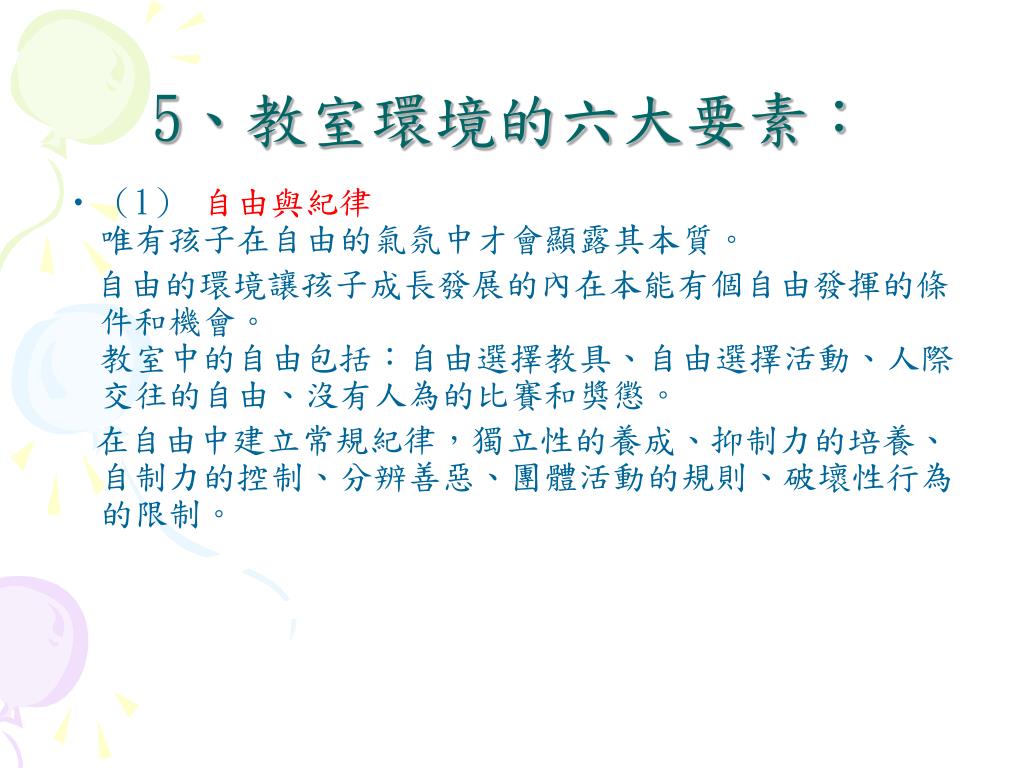 5、教室環境的六大要素：

• （1） 自由與紀律
唯有孩子在自由的氣氛中才會顯露其本質。

自由的環境讓孩子成長發展的內在本能有個自由發揮的條件和機會。
教室中的自由包括：自由選擇教具、自由選擇活動、人際交往的自由、沒有人為的比賽和獎懲。

在自由中建立常規紀律，獨立性的養成、抑制力的培養、自制力的控制、分辨善惡、團體活動的規則、破壞性行為的限制。